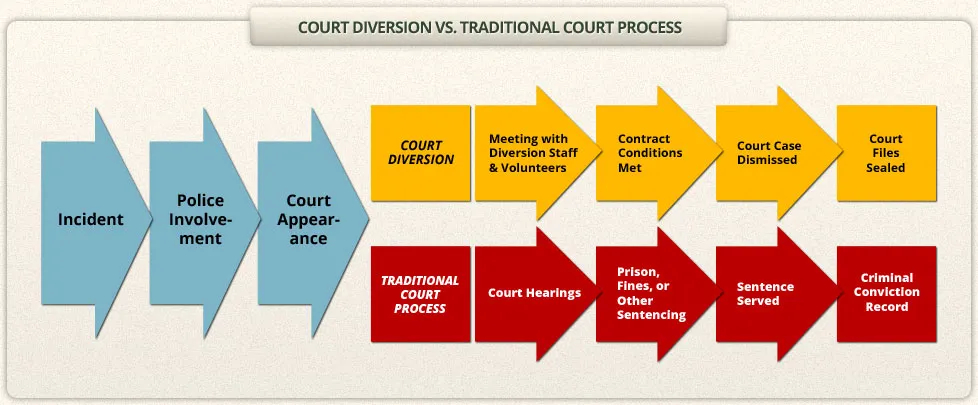 COURT DIVERSION VS. TRADITIONAL COURT PROCESS

Incident

Police Involvement

Court Appearance

COURT DIVERSION

Meeting with Diversion Staff & Volunteers

Contract Conditions Met

Court Case Dismissed

Court Files Sealed

TRADITIONAL COURT PROCESS

Court Hearings

Prison, Fines, or Other Sentencing

Sentence Served

Criminal Conviction Record